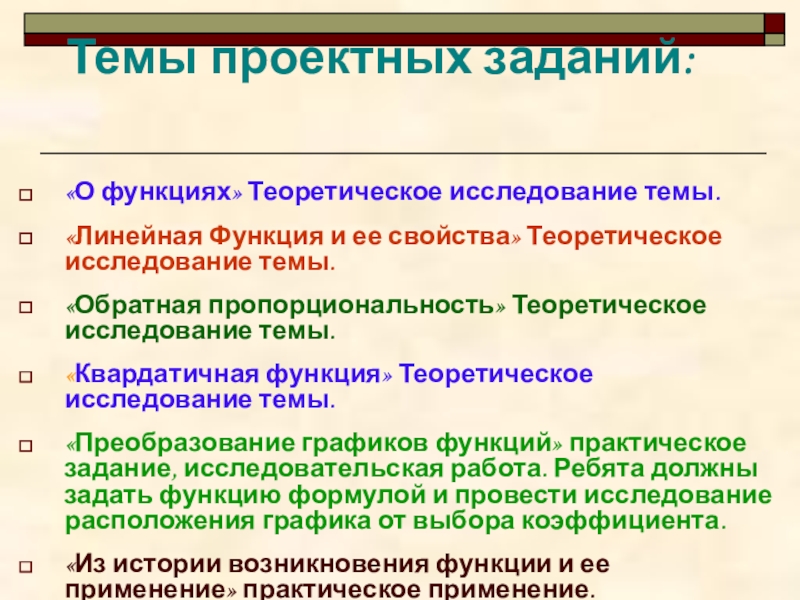 Темы проектных заданий:

«О функциях» Теоретическое исследование темы.

«Линейная Функция и ее свойства» Теоретическое исследование темы.

«Обратная пропорциональность» Теоретическое исследование темы.

«Квардатичная функция» Теоретическое исследование темы.

«Преобразование графиков функций» практическое задание, исследовательская работа. Ребята должны задать функцию формулой и провести исследование расположения графика от выбора коэффициента.

«Из истории возникновения функции и ее применение» практическое применение.